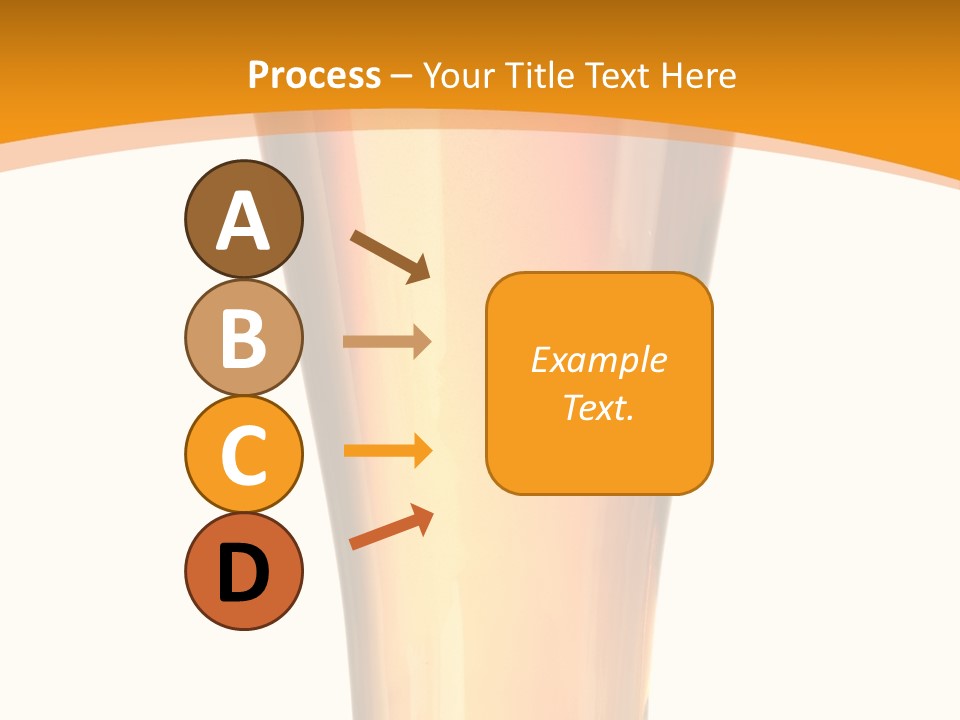 Process – Your Title Text Here

A

B

C

D

Example Text.